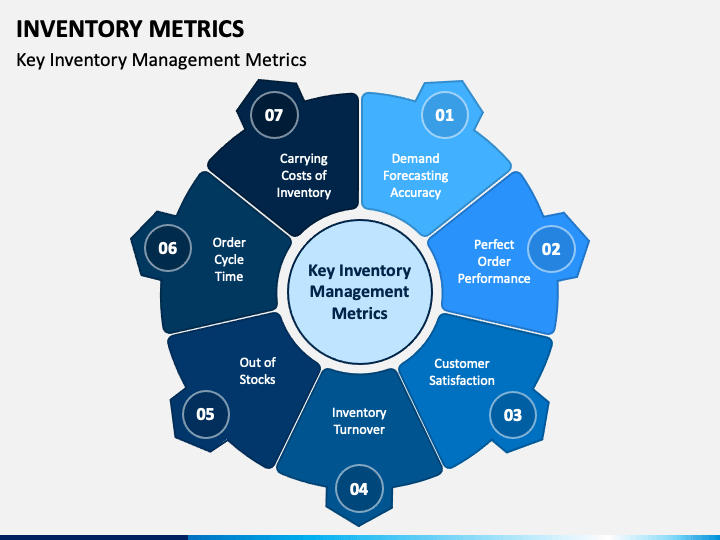 INVENTORY METRICS

Key Inventory Management Metrics

Key Inventory Management Metrics

01
Demand Forecasting Accuracy

02
Perfect Order Performance

03
Customer Satisfaction

04
Inventory Turnover

05
Out of Stocks

06
Order Cycle Time

07
Carrying Costs of Inventory